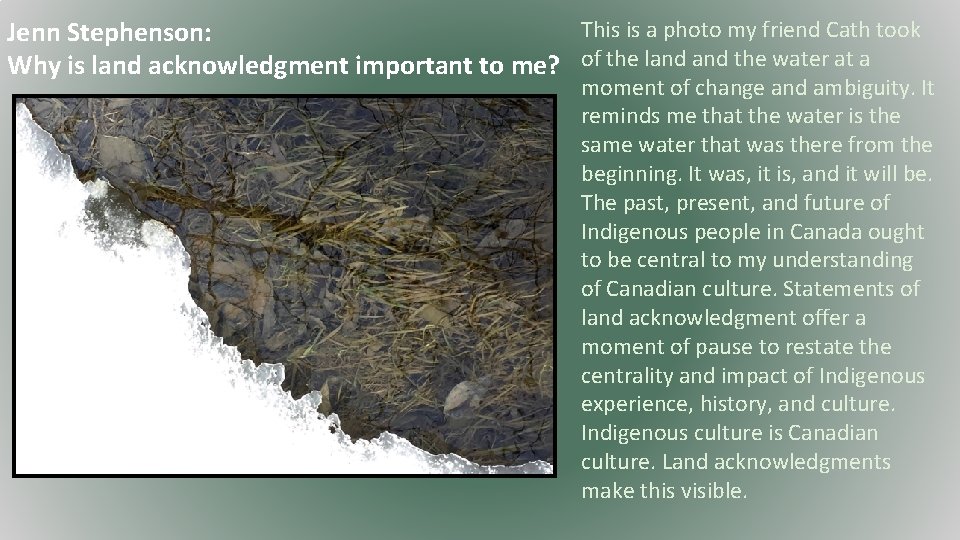 Jenn Stephenson:
Why is land acknowledgment important to me?

This is a photo my friend Cath took of the land and the water at a moment of change and ambiguity. It reminds me that the water is the same water that was there from the beginning. It was, it is, and it will be. The past, present, and future of Indigenous people in Canada ought to be central to my understanding of Canadian culture. Statements of land acknowledgment offer a moment of pause to restate the centrality and impact of Indigenous experience, history, and culture. Indigenous culture is Canadian culture. Land acknowledgments make this visible.